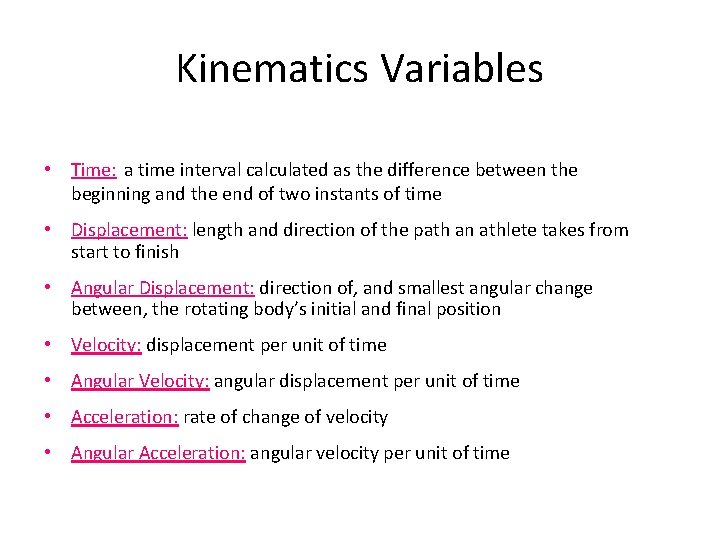 Kinematics Variables

• Time: a time interval calculated as the difference between the beginning and the end of two instants of time

• Displacement: length and direction of the path an athlete takes from start to finish

• Angular Displacement: direction of, and smallest angular change between, the rotating body's initial and final position

• Velocity: displacement per unit of time

• Angular Velocity: angular displacement per unit of time

• Acceleration: rate of change of velocity

• Angular Acceleration: angular velocity per unit of time